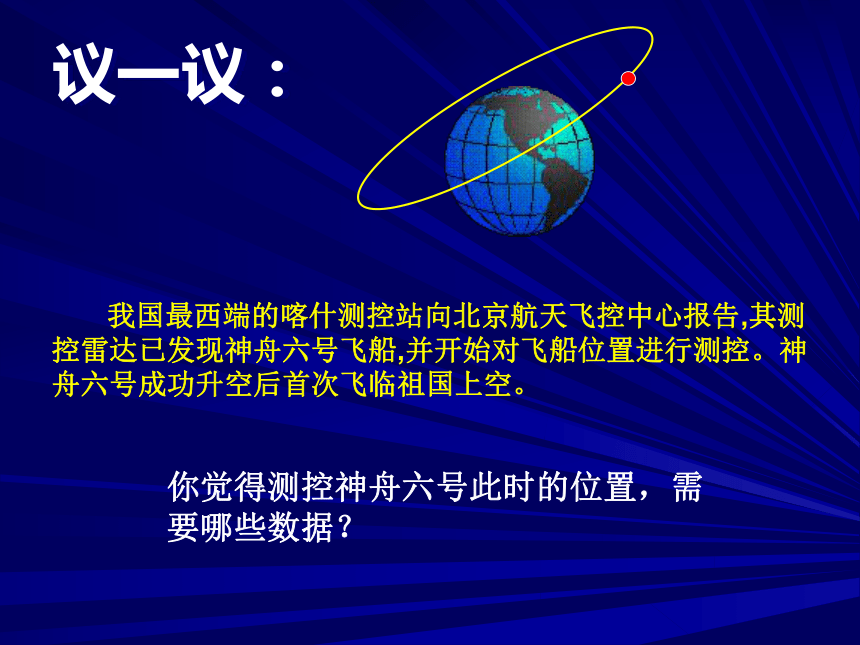 议一议：

我国最西端的喀什测控站向北京航天飞控中心报告,其测控雷达已发现神舟六号飞船,并开始对飞船位置进行测控。神舟六号成功升空后首次飞临祖国上空。

你觉得测控神舟六号此时的位置，需要哪些数据？